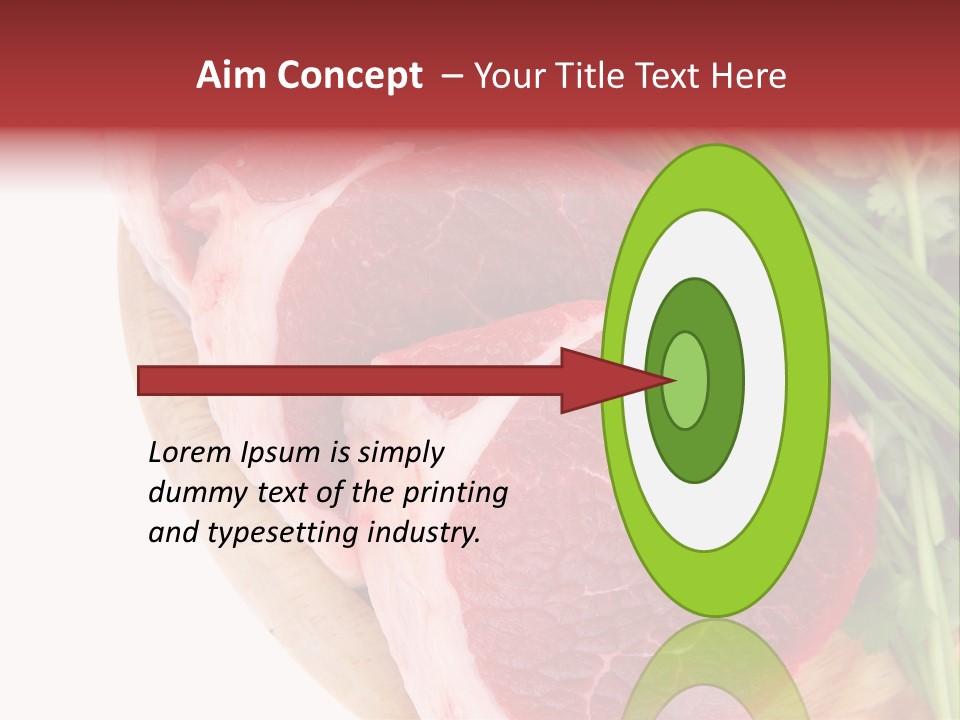 Aim Concept – Your Title Text Here

Lorem Ipsum is simply dummy text of the printing and typesetting industry.